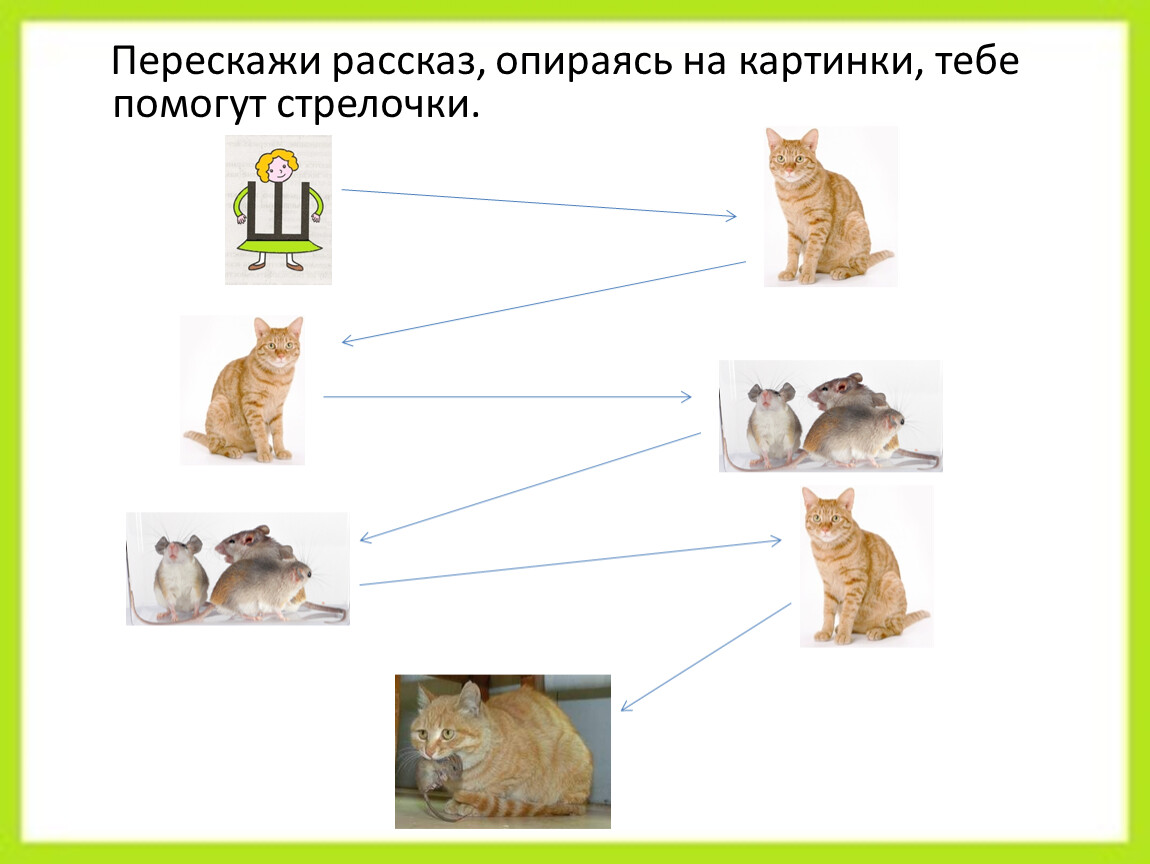 Перескажи рассказ, опираясь на картинки, тебе помогут стрелочки.

Ш